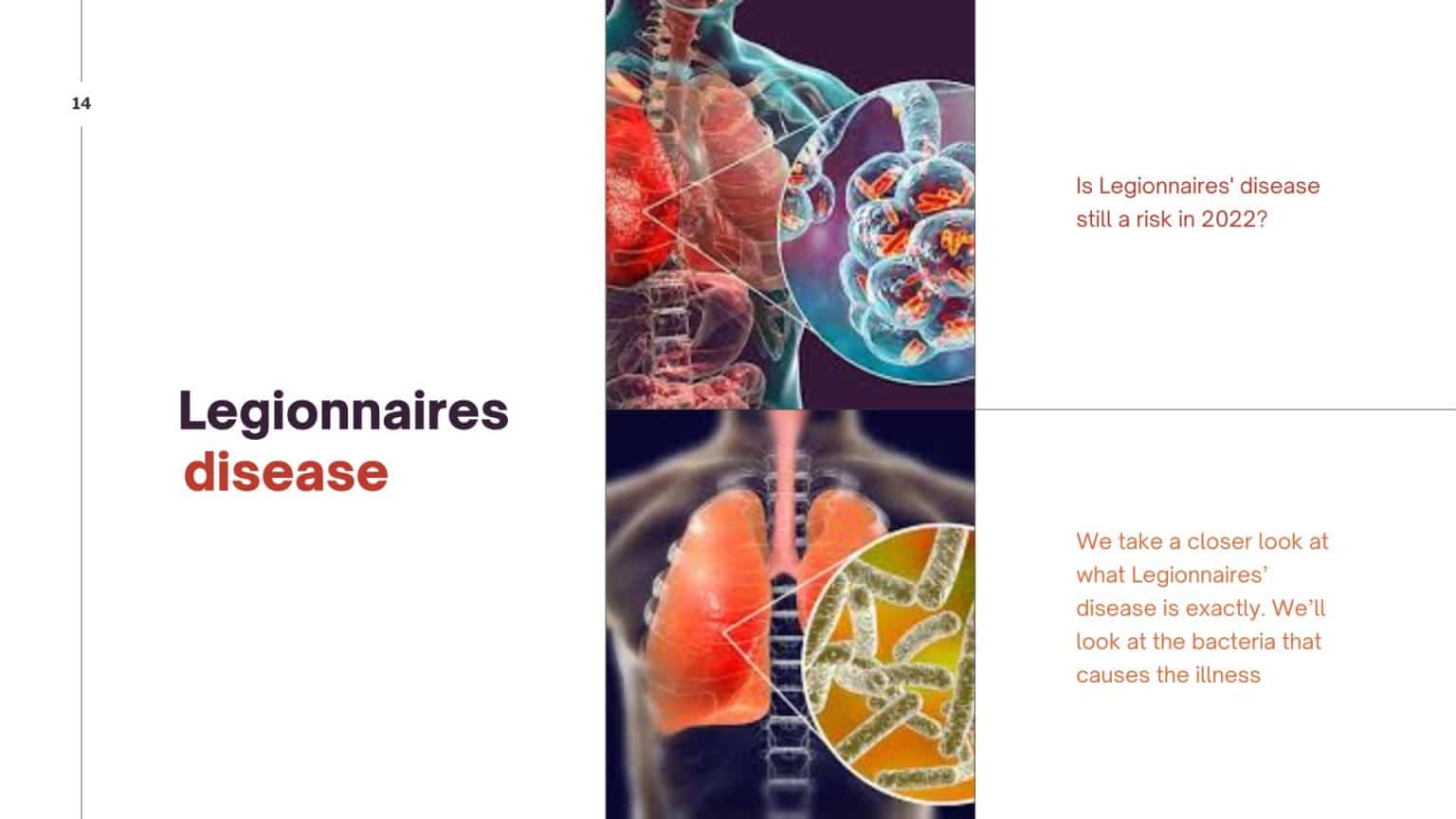 14

Legionnaires disease

Is Legionnaires' disease still a risk in 2022?

We take a closer look at what Legionnaires’ disease is exactly. We’ll look at the bacteria that causes the illness